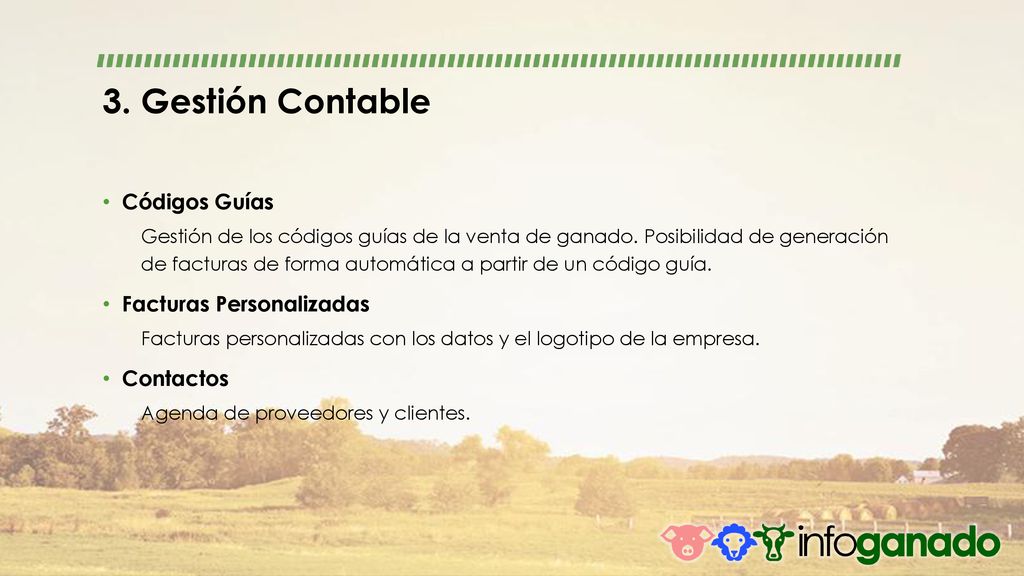 3. Gestión Contable

• Códigos Guías

Gestión de los códigos guías de la venta de ganado. Posibilidad de generación de facturas de forma automática a partir de un código guía.

• Facturas Personalizadas

Facturas personalizadas con los datos y el logotipo de la empresa.

• Contactos

Agenda de proveedores y clientes.

infoganado